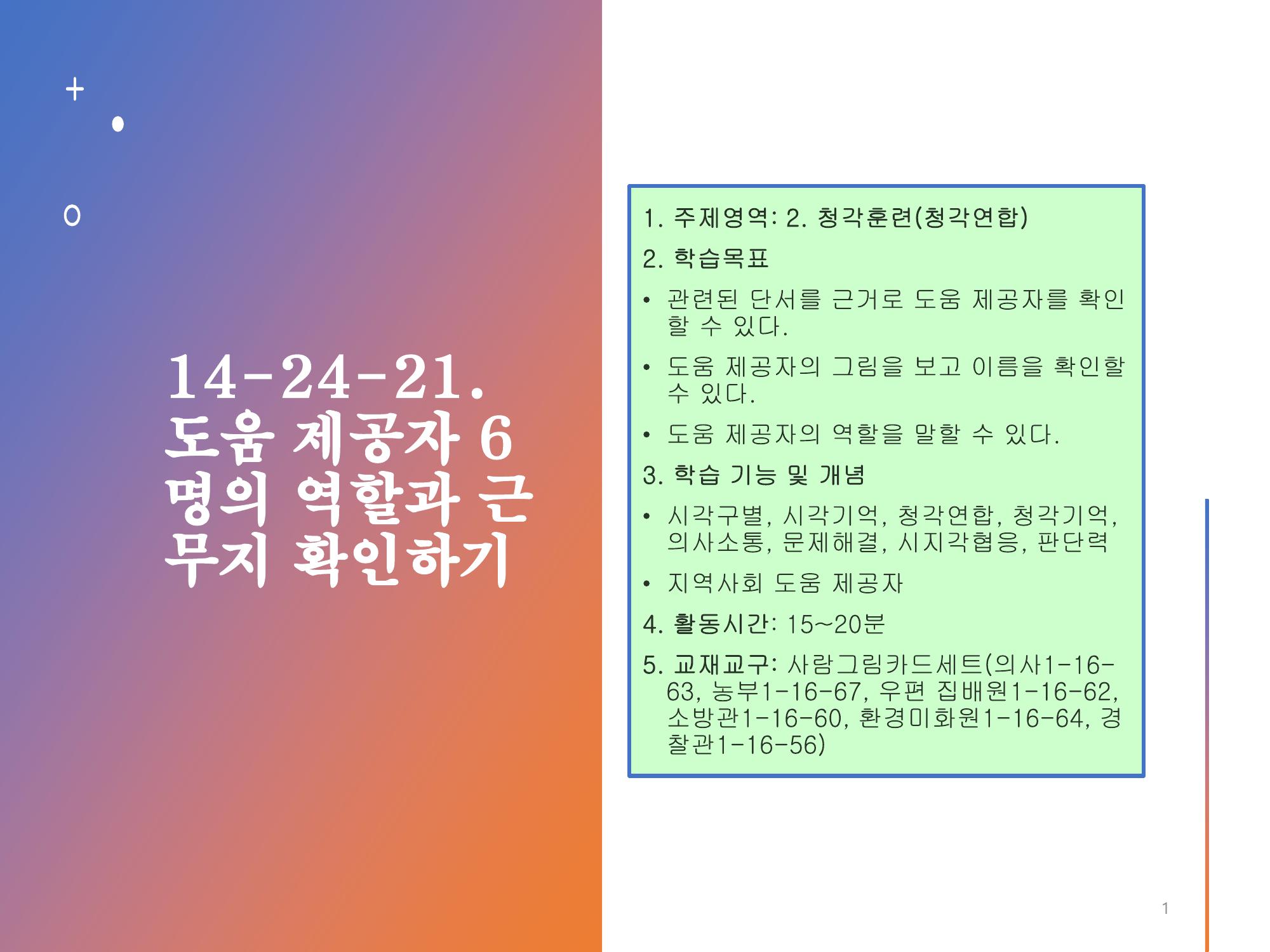 14-24-21. 도움 제공자 6명의 역할과 근무지 확인하기

1. 주제영역: 2. 청각훈련(청각연합)

2. 학습목표

• 관련된 단서를 근거로 도움 제공자를 확인할 수 있다.

• 도움 제공자의 그림을 보고 이름을 확인할 수 있다.

• 도움 제공자의 역할을 말할 수 있다.

3. 학습 기능 및 개념

• 시각구별, 시각기억, 청각연합, 청각기억, 의사소통, 문제해결, 시지각협응, 판단력

• 지역사회 도움 제공자

4. 활동시간: 15~20분

5. 교재교구: 사람그림카드세트(의사1-16-63, 농부1-16-67, 우편 집배원1-16-62, 소방관1-16-60, 환경미화원1-16-64, 경찰관1-16-56)

1